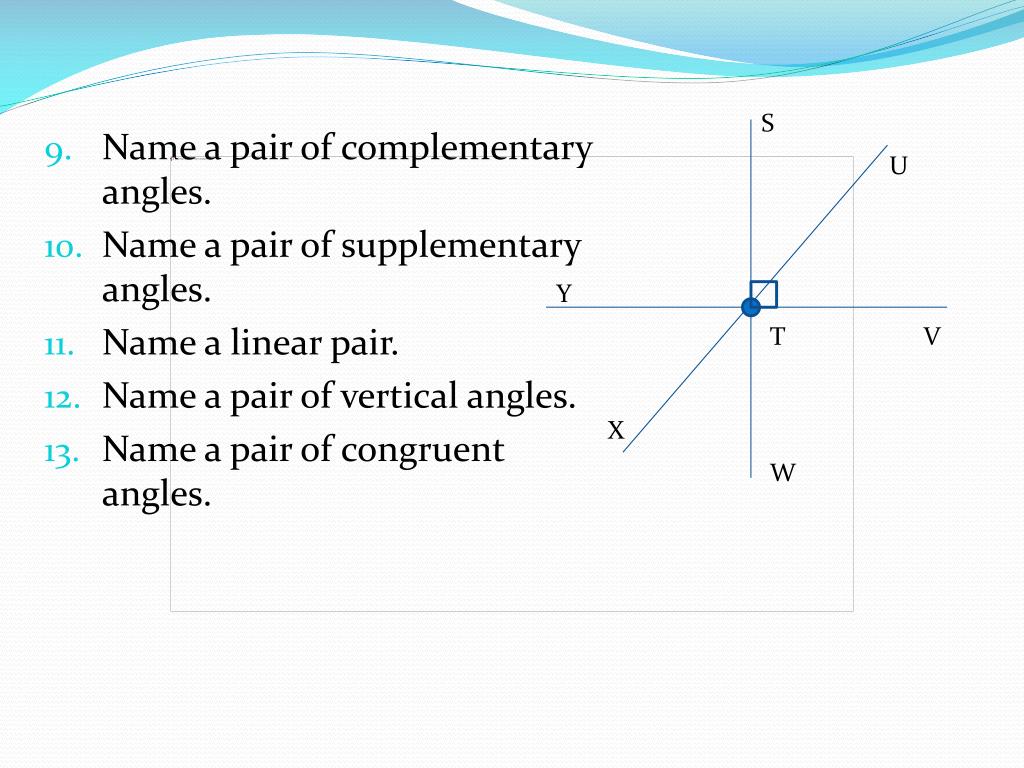 9. Name a pair of complementary angles.
10. Name a pair of supplementary angles.
11. Name a linear pair.
12. Name a pair of vertical angles.
13. Name a pair of congruent angles.

S
U
Y
T
V
X
W